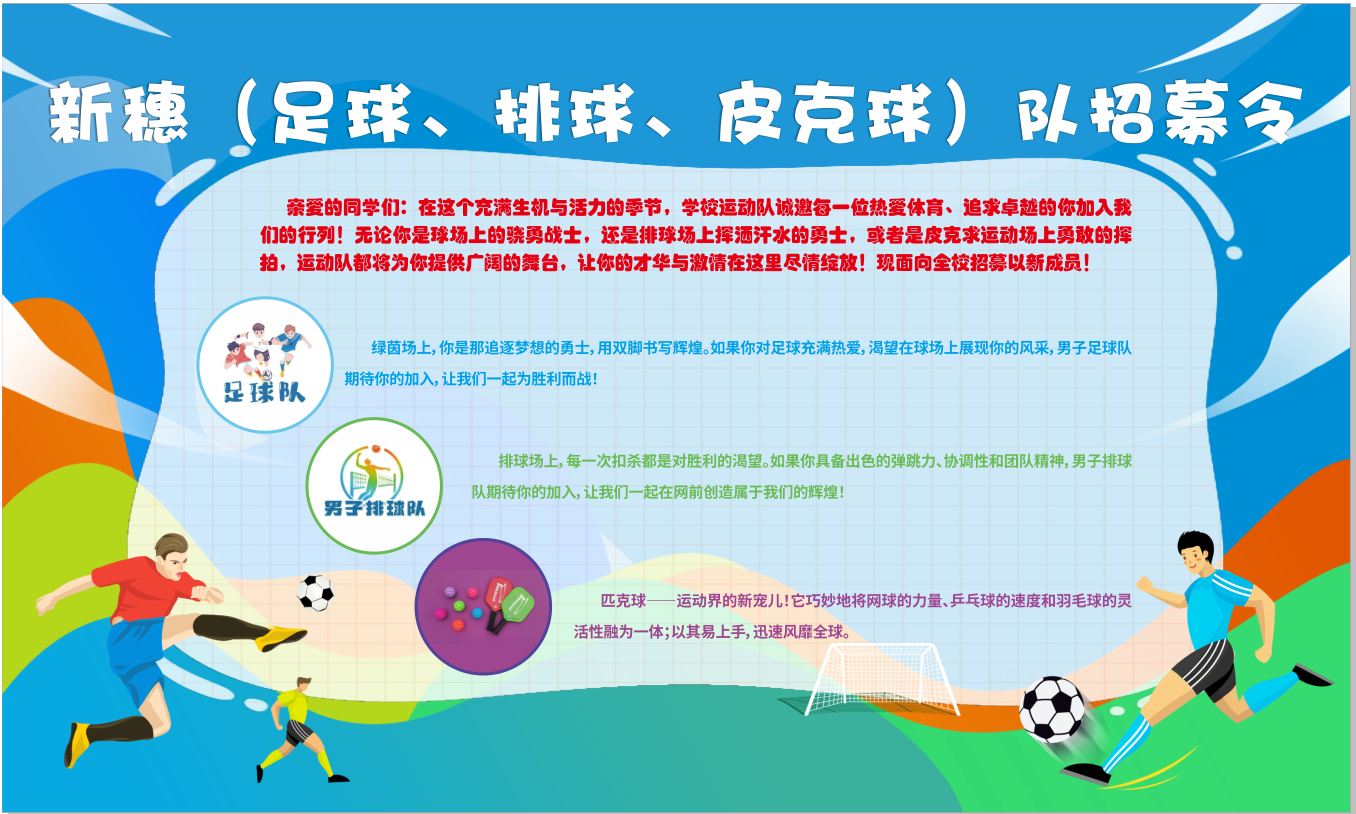 新穗（足球、排球、皮克球）队招募令

亲爱的同学们：在这个充满生机与活力的季节，学校运动队诚邀每一位热爱体育、追求卓越的你加入我们的行列！无论你是球场上的骁勇战士，还是排球场上挥洒汗水的勇士，或者是皮克求运动场上勇敢的挥拍，运动队都将为你提供广阔的舞台，让你的才华与激情在这里尽情绽放！现面向全校招募以新成员！

足球队

绿茵场上，你是那追逐梦想的勇士，用双脚书写辉煌。如果你对足球充满热爱，渴望在球场上展现你的风采，男子足球队期待你的加入，让我们一起为胜利而战！

男子排球队

排球场上，每一次扣杀都是对胜利的渴望。如果你具备出色的弹跳力、协调性和团队精神，男子排球队期待你的加入，让我们一起在网前创造属于我们的辉煌！

匹克球——运动界的新宠儿！它巧妙地将网球的力量、乒乓球的速度和羽毛球的灵活性融为一体；以其易上手，迅速风靡全球。